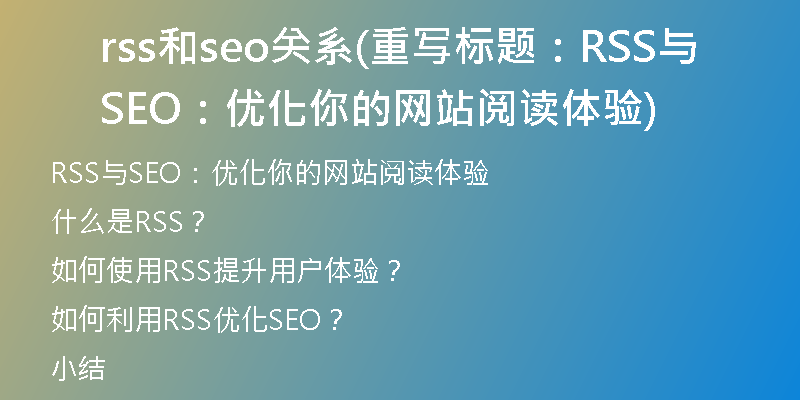 rss和seo关系(重写标题：RSS与SEO：优化你的网站阅读体验)

RSS与SEO：优化你的网站阅读体验

什么是RSS？

如何使用RSS提升用户体验？

如何利用RSS优化SEO？

小结